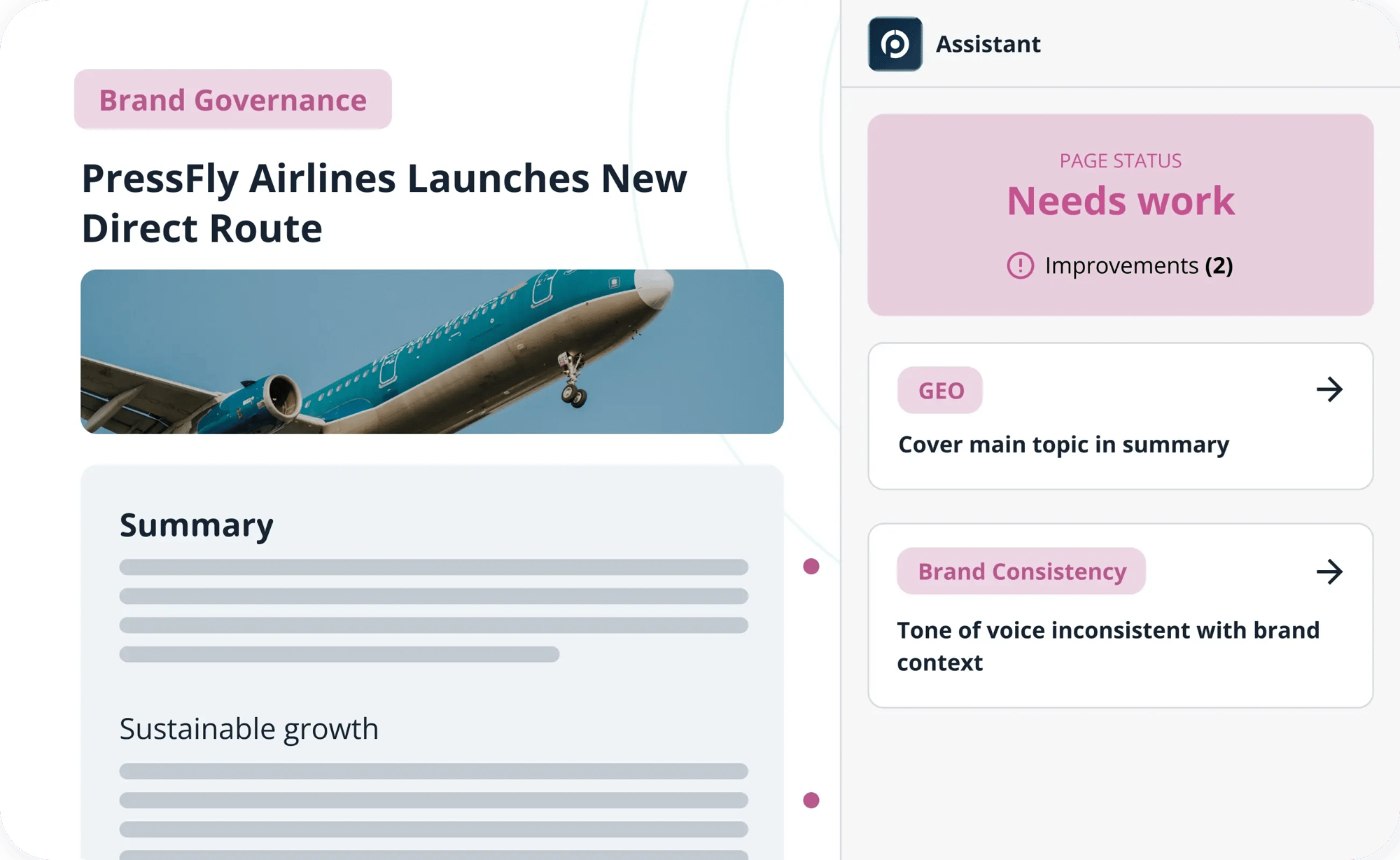 Brand Governance

PressFly Airlines Launches New Direct Route

Summary

Sustainable growth

Assistant

PAGE STATUS
Needs work
Improvements (2)

GEO
Cover main topic in summary

Brand Consistency
Tone of voice inconsistent with brand context